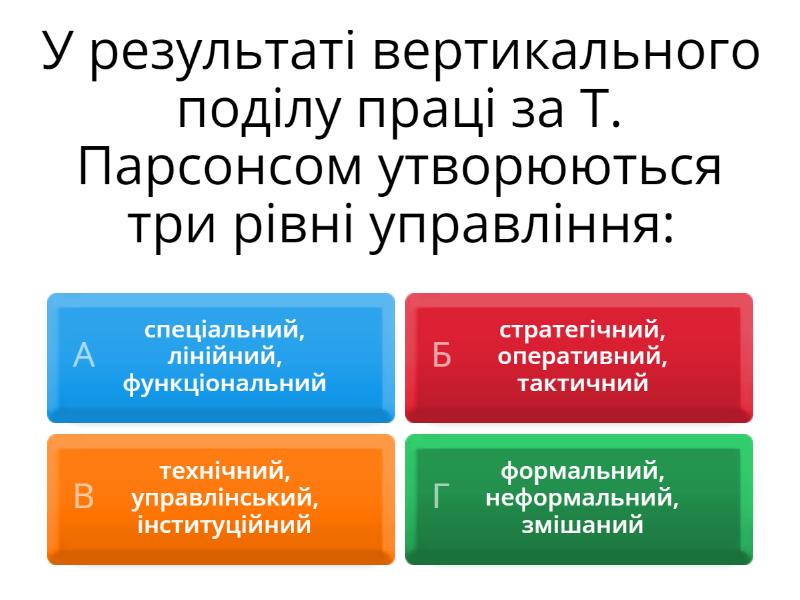 У результаті вертикального поділу праці за Т. Парсонсом утворюються три рівні управління:

А спеціальний, лінійний, функціональний

Б стратегічний, оперативний, тактичний

В технічний, управлінський, інституційний

Г формальний, неформальний, змішаний